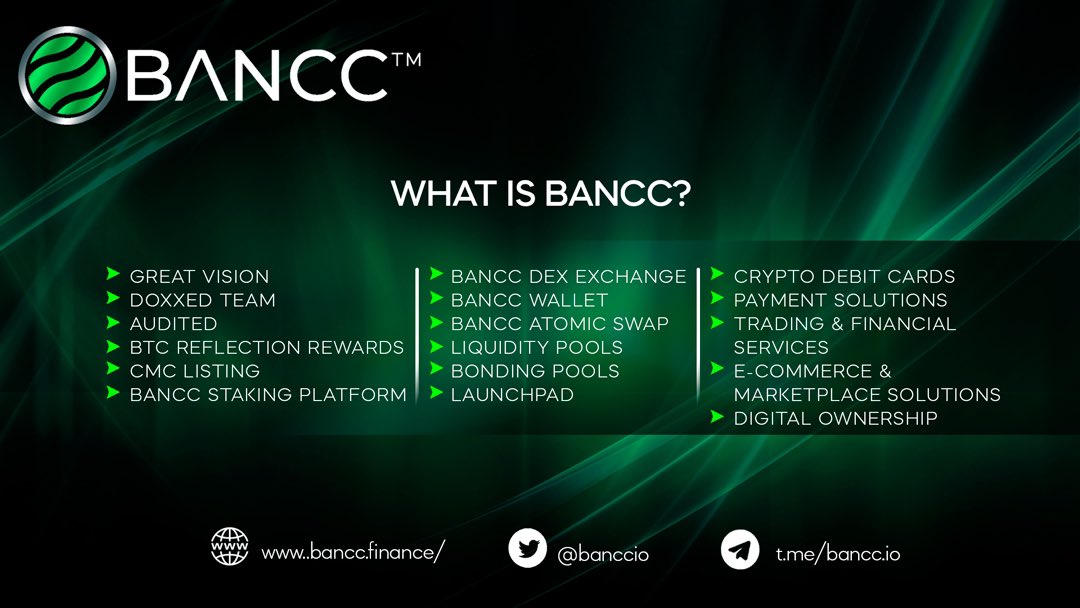 BANCC™

WHAT IS BANCC?

GREAT VISION
DOXXED TEAM
AUDITED
BTC REFLECTION REWARDS
CMC LISTING
BANCC STAKING PLATFORM

BANCC DEX EXCHANGE
BANCC WALLET
BANCC ATOMIC SWAP
LIQUIDITY POOLS
BONDING POOLS
LAUNCHPAD

CRYPTO DEBIT CARDS
PAYMENT SOLUTIONS
TRADING & FINANCIAL SERVICES
E-COMMERCE & MARKETPLACE SOLUTIONS
DIGITAL OWNERSHIP

WWW www..bancc.finance/
@banccio
t.me/bancc.io